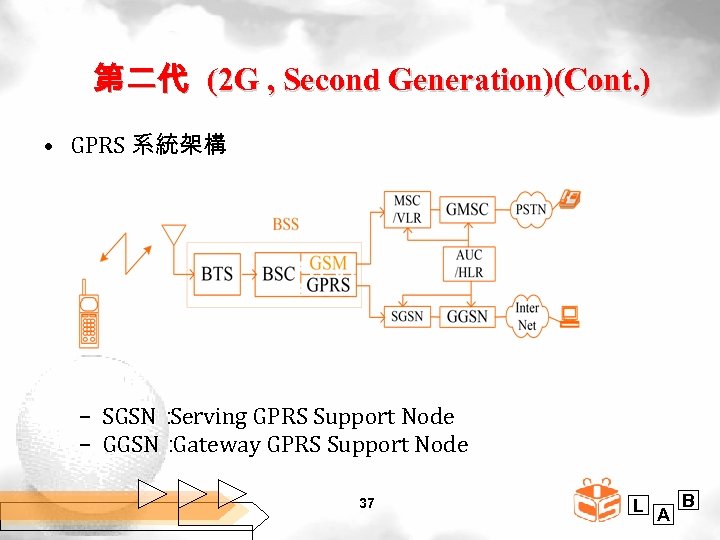 第二代 (2G , Second Generation)(Cont.)

• GPRS 系統架構

BSS

BTS

BSC

GSM

GPRS

MSC /VLR

GMSC

PSTN

AUC /HLR

SGSN

GGSN

Inter Net

– SGSN :Serving GPRS Support Node
– GGSN :Gateway GPRS Support Node

37

L A B